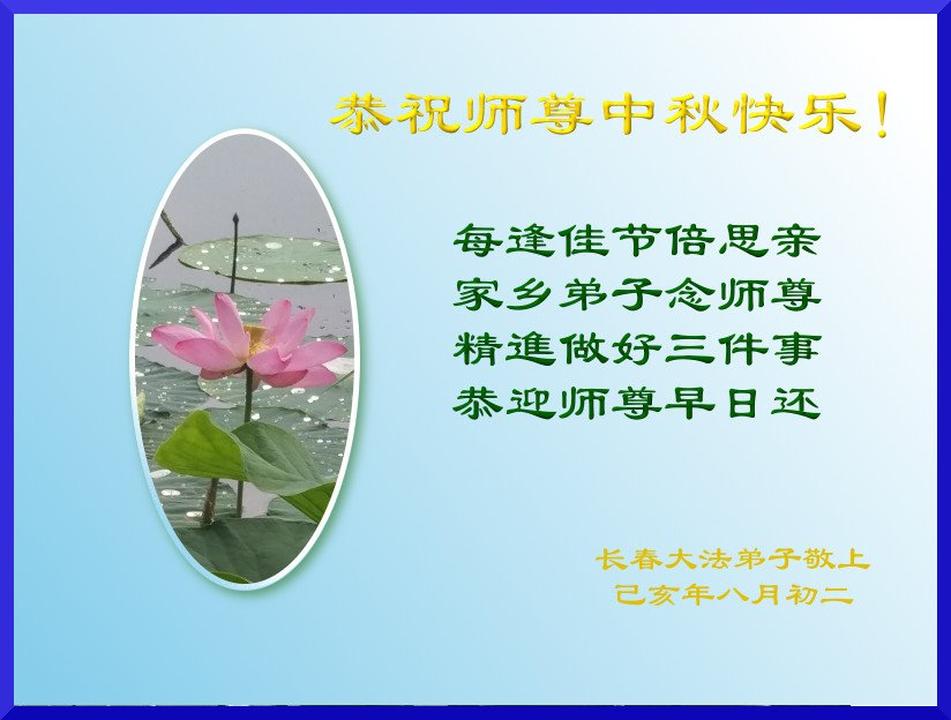 恭祝师尊中秋快乐！

每逢佳节倍思亲
家乡弟子念师尊
精進做好三件事
恭迎师尊早日还

长春大法弟子敬上
己亥年八月初二